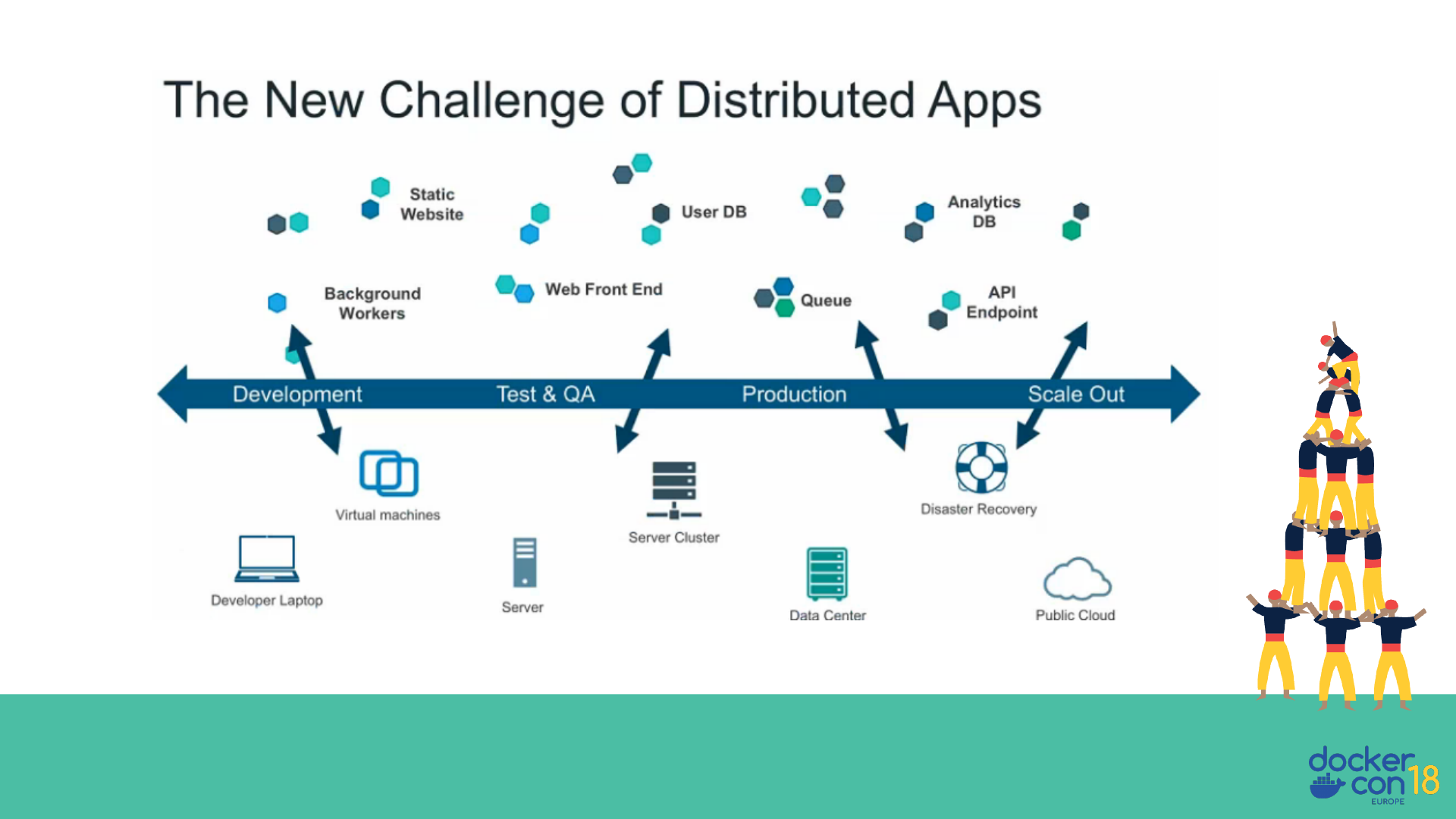 The New Challenge of Distributed Apps

Static Website

User DB

Analytics DB

Background Workers

Web Front End

Queue

API Endpoint

Development

Test & QA

Production

Scale Out

Virtual machines

Server Cluster

Disaster Recovery

Developer Laptop

Server

Data Center

Public Cloud

docker con 18
EUROPE